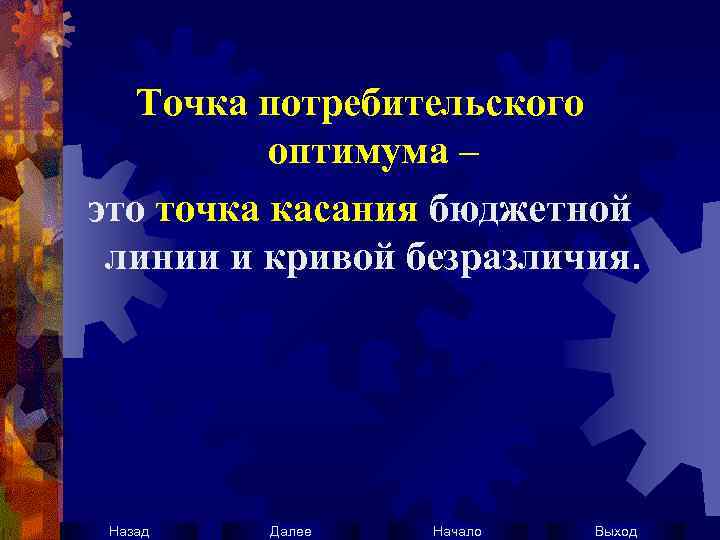 Точка потребительского оптимума –

это точка касания бюджетной линии и кривой безразличия.

Назад Далее Начало Выход